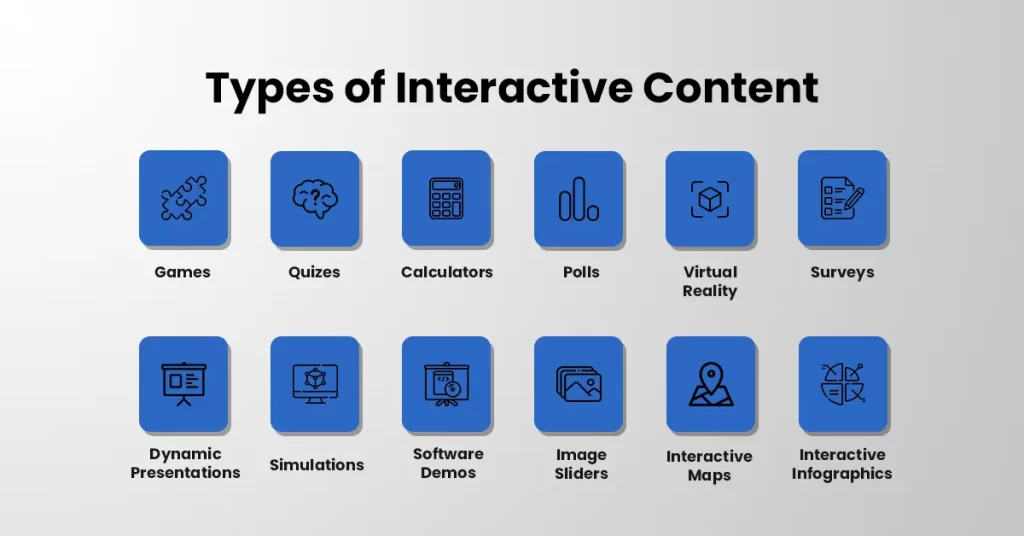 Types of Interactive Content

Games

Quizes

Calculators

Polls

Virtual Reality

Surveys

Dynamic Presentations

Simulations

Software Demos

Image Sliders

Interactive Maps

Interactive Infographics